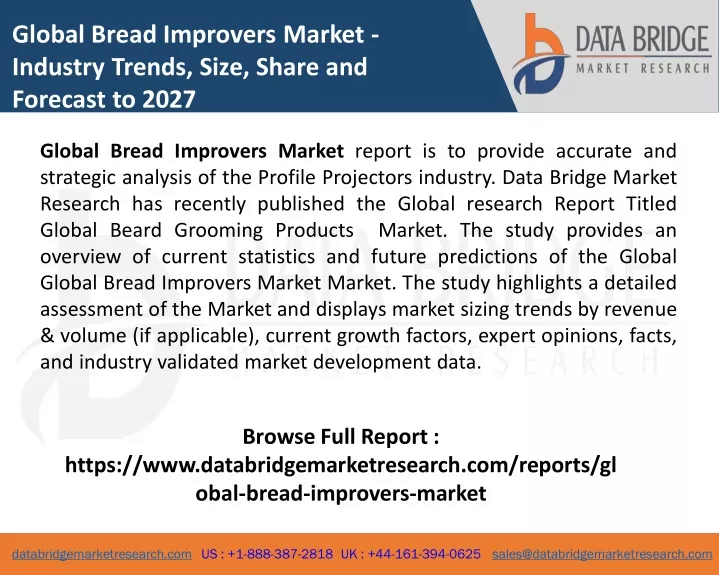 Global Bread Improvers Market - Industry Trends, Size, Share and Forecast to 2027

DATA BRIDGE
MARKET RESEARCH

Global Bread Improvers Market report is to provide accurate and strategic analysis of the Profile Projectors industry. Data Bridge Market Research has recently published the Global research Report Titled Global Beard Grooming Products Market. The study provides an overview of current statistics and future predictions of the Global Global Bread Improvers Market Market. The study highlights a detailed assessment of the Market and displays market sizing trends by revenue & volume (if applicable), current growth factors, expert opinions, facts, and industry validated market development data.

Browse Full Report : https://www.databridgemarketresearch.com/reports/global-bread-improvers-market

databridgemarketresearch.com US : +1-888-387-2818 UK : +44-161-394-0625 sales@databridgemarketresearch.com